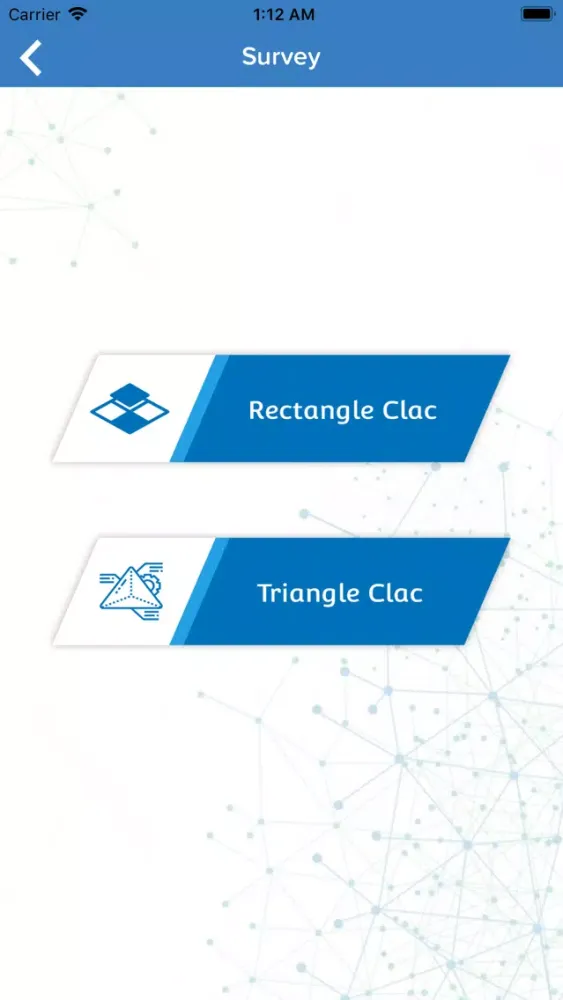 Carrier 1:12 AM

Survey

Rectangle Clac

Triangle Clac